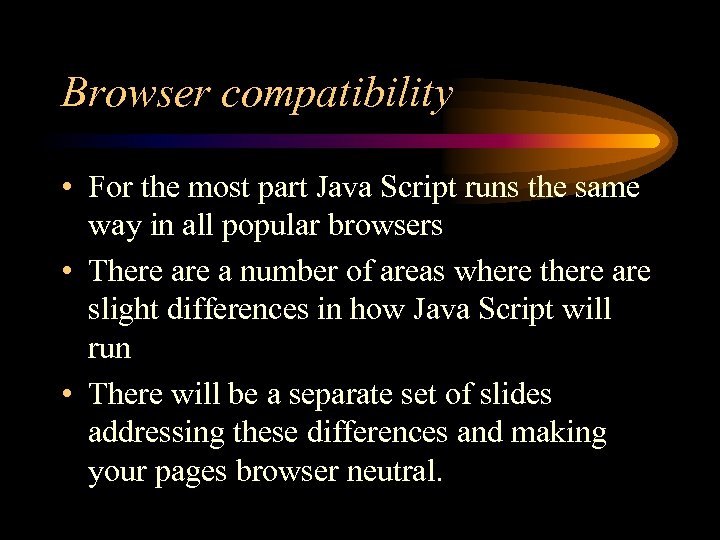 Browser compatibility

• For the most part Java Script runs the same way in all popular browsers
• There are a number of areas where there are slight differences in how Java Script will run
• There will be a separate set of slides addressing these differences and making your pages browser neutral.